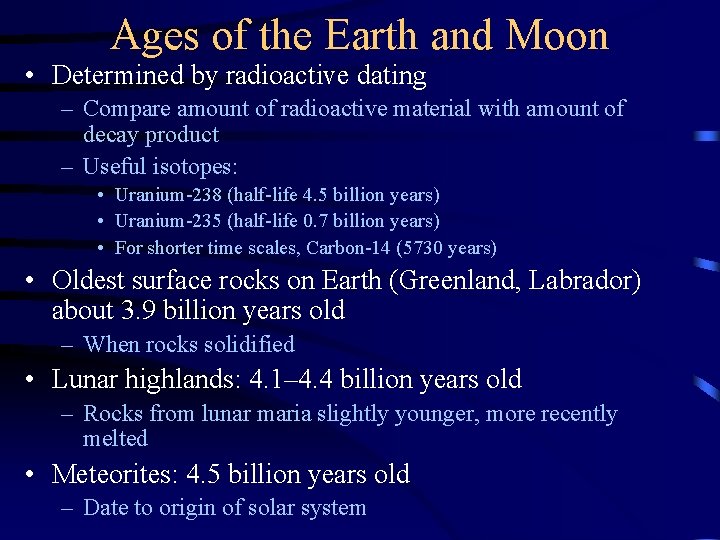 Ages of the Earth and Moon

• Determined by radioactive dating
– Compare amount of radioactive material with amount of decay product
– Useful isotopes:
• Uranium-238 (half-life 4.5 billion years)
• Uranium-235 (half-life 0.7 billion years)
• For shorter time scales, Carbon-14 (5730 years)

• Oldest surface rocks on Earth (Greenland, Labrador) about 3.9 billion years old
– When rocks solidified

• Lunar highlands: 4.1–4.4 billion years old
– Rocks from lunar maria slightly younger, more recently melted

• Meteorites: 4.5 billion years old
– Date to origin of solar system